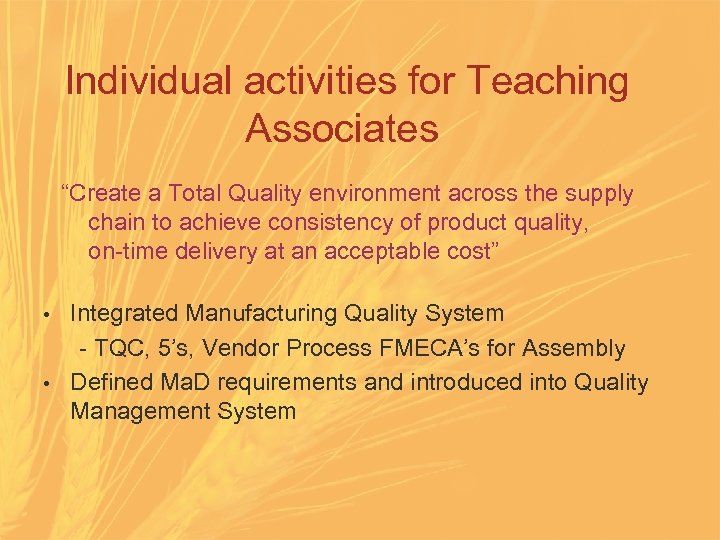 Individual activities for Teaching Associates

“Create a Total Quality environment across the supply chain to achieve consistency of product quality, on-time delivery at an acceptable cost”

• Integrated Manufacturing Quality System
- TQC, 5’s, Vendor Process FMECA’s for Assembly
• Defined MaD requirements and introduced into Quality Management System